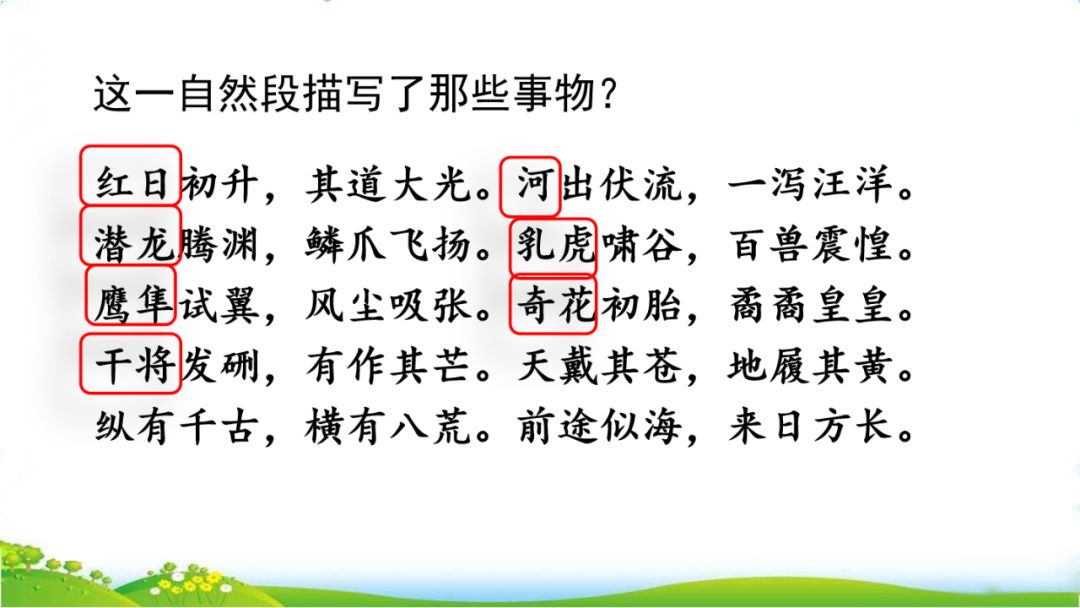 这一自然段描写了那些事物？

红日初升，其道大光。河出伏流，一泻汪洋。
潜龙腾渊，鳞爪飞扬。乳虎啸谷，百兽震惶。
鹰隼试翼，风尘吸张。奇花初胎，矞矞皇皇。
干将发硎，有作其芒。天戴其苍，地履其黄。
纵有千古，横有八荒。前途似海，来日方长。